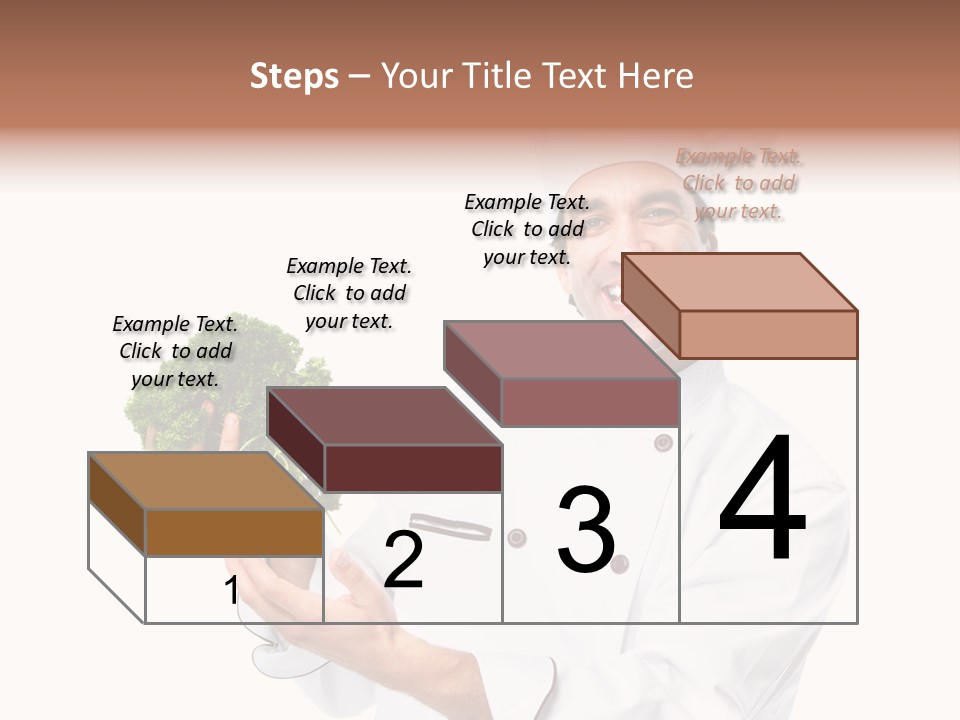 Steps – Your Title Text Here

Example Text. Click to add your text.

Example Text. Click to add your text.

Example Text. Click to add your text.

Example Text. Click to add your text.

1

2

3

4